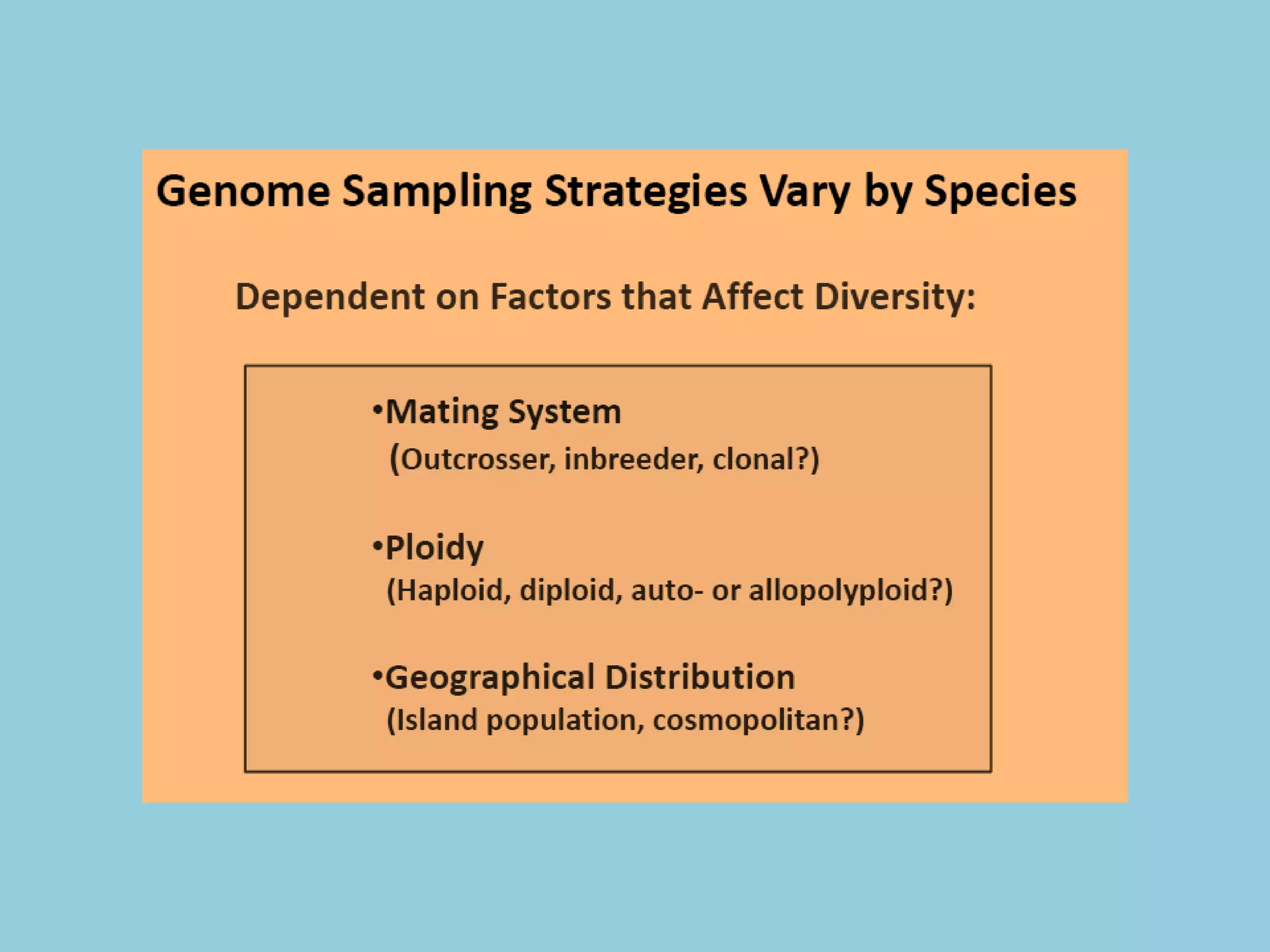 Genome Sampling Strategies Vary by Species

Dependent on Factors that Affect Diversity:

•Mating System
(Outcrosser, inbreeder, clonal?)

•Ploidy
(Haploid, diploid, auto- or allopolyploid?)

•Geographical Distribution
(Island population, cosmopolitan?)